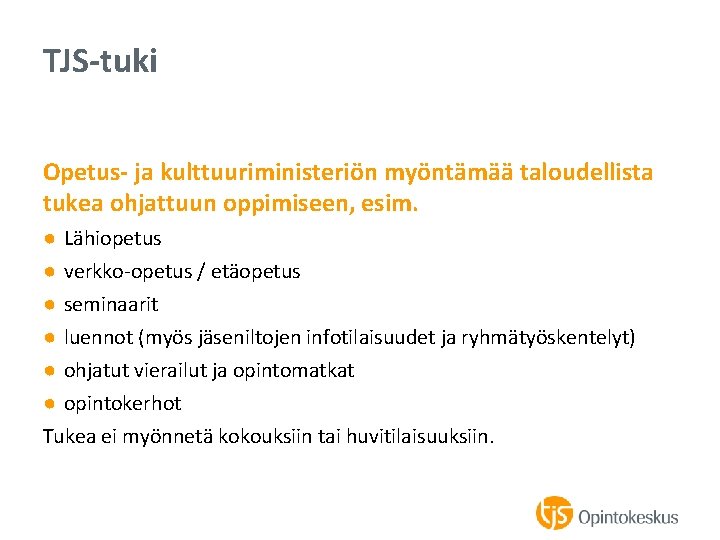 TJS-tuki

Opetus- ja kulttuuriministeriön myöntämää taloudellista tukea ohjattuun oppimiseen, esim.

- Lähiopetus
- verkko-opetus / etäopetus
- seminaarit
- luennot (myös jäseniltojen infotilaisuudet ja ryhmätyöskentelyt)
- ohjatut vierailut ja opintomatkat
- opintokerhot

Tukea ei myönnetä kokouksiin tai huvitilaisuuksiin.

tjs Opintokeskus